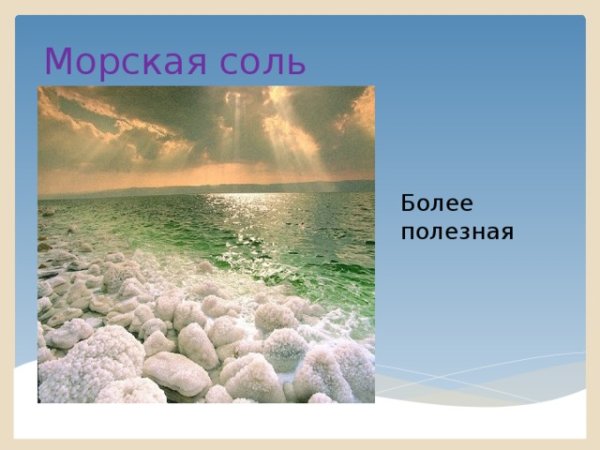 Морская соль

Более полезная